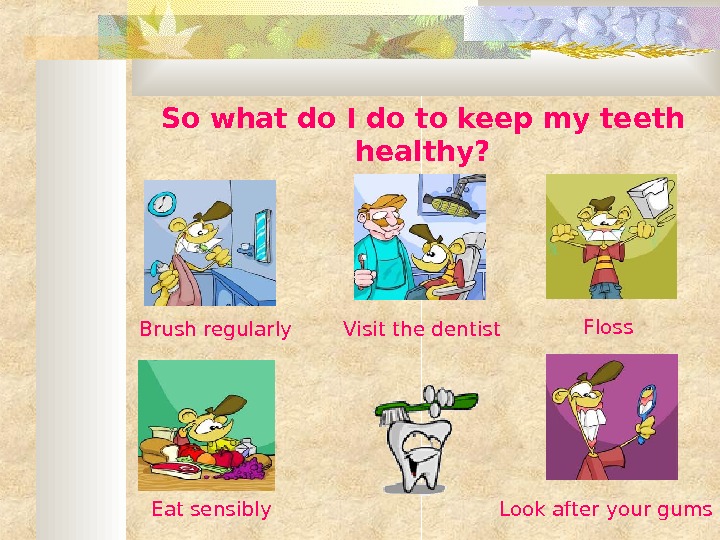 So what do I do to keep my teeth healthy?

Brush regularly

Visit the dentist

Floss

Eat sensibly

Look after your gums